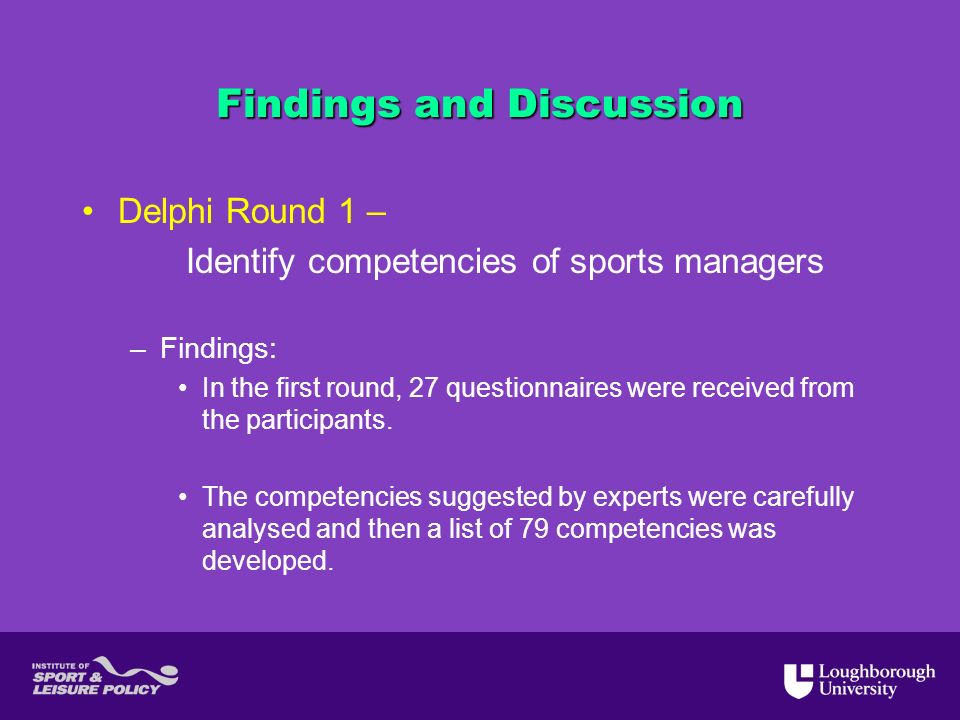 Findings and Discussion

• Delphi Round 1 – Identify competencies of sports managers

– Findings:

• In the first round, 27 questionnaires were received from the participants.

• The competencies suggested by experts were carefully analysed and then a list of 79 competencies was developed.

INSTITUTE OF SPORT & LEISURE POLICY

Loughborough University